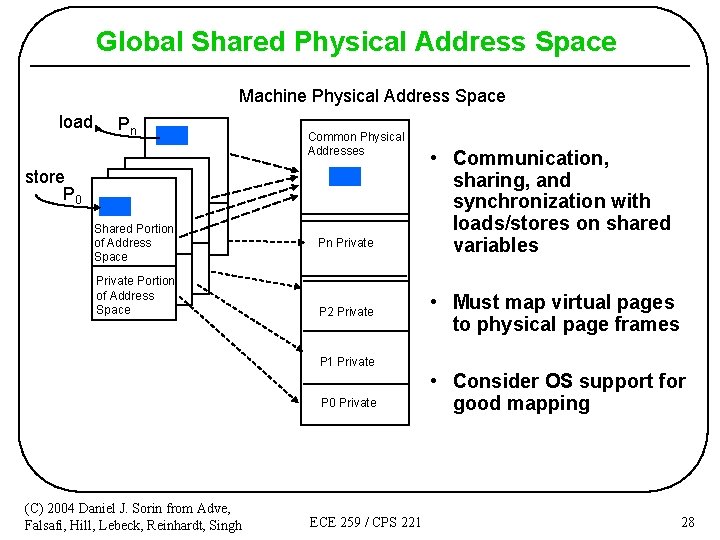 Global Shared Physical Address Space

Machine Physical Address Space

load $P_n$

store $P_0$

Shared Portion of Address Space

Private Portion of Address Space

Common Physical Addresses

Pn Private

P2 Private

P1 Private

P0 Private

• Communication, sharing, and synchronization with loads/stores on shared variables

• Must map virtual pages to physical page frames

• Consider OS support for good mapping

(C) 2004 Daniel J. Sorin from Adve, Falsafi, Hill, Lebeck, Reinhardt, Singh

ECE 259 / CPS 221

28